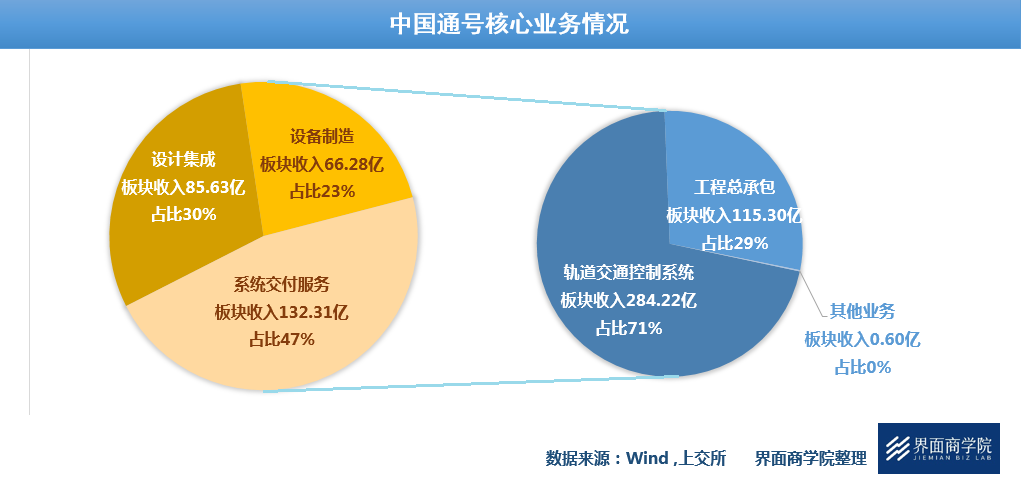 中国通号核心业务情况

设计集成
板块收入85.63亿
占比30%

设备制造
板块收入66.28亿
占比23%

系统交付服务
板块收入132.31亿
占比47%

工程总承包
板块收入115.30亿
占比29%

轨道交通控制系统
板块收入284.22亿
占比71%

其他业务
板块收入0.60亿
占比0%

数据来源：Wind ,上交所 界面商学院整理

界面商学院
JIEMIAN BIZ LAB